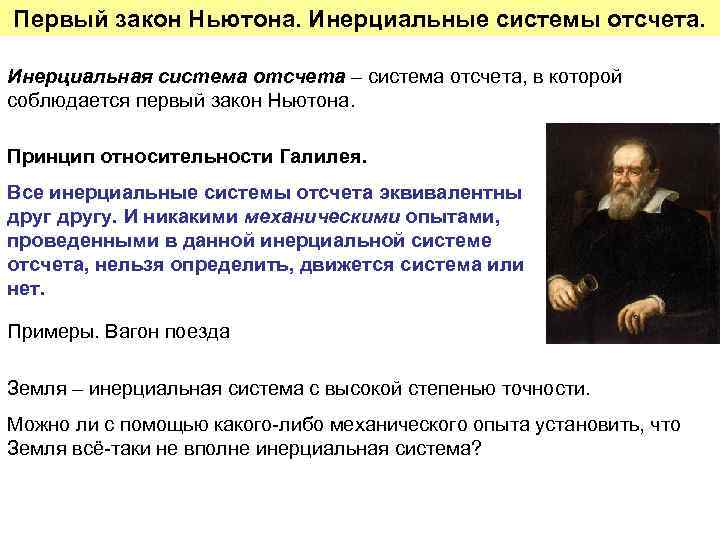 Первый закон Ньютона. Инерциальные системы отсчета.

Инерциальная система отсчета – система отсчета, в которой соблюдается первый закон Ньютона.

Принцип относительности Галилея.

Все инерциальные системы отсчета эквивалентны друг другу. И никакими механическими опытами, проведенными в данной инерциальной системе отсчета, нельзя определить, движется система или нет.

Примеры. Вагон поезда

Земля – инерциальная система с высокой степенью точности.

Можно ли с помощью какого-либо механического опыта установить, что Земля всё-таки не вполне инерциальная система?